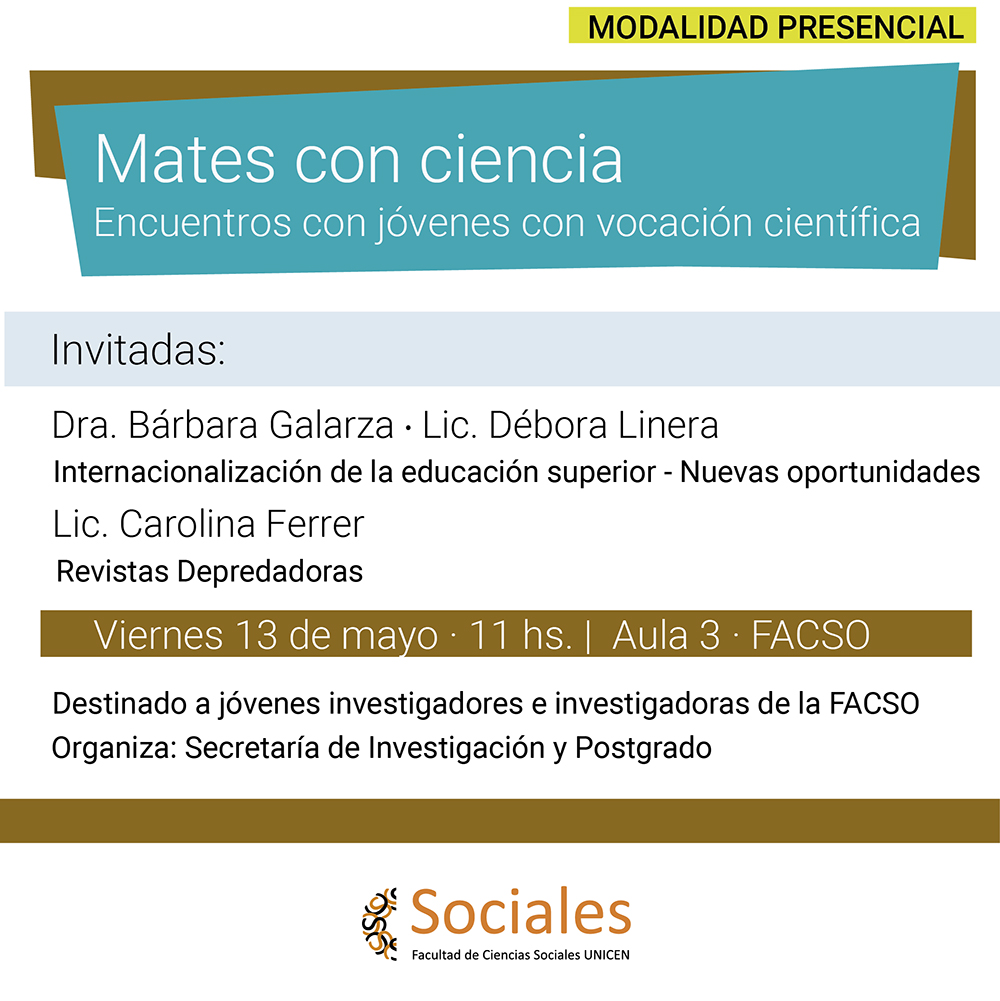 MODALIDAD PRESENCIAL

Mates con ciencia
Encuentros con jóvenes con vocación científica

Invitadas:

Dra. Bárbara Galarza · Lic. Débora Linera
Internacionalización de la educación superior - Nuevas oportunidades

Lic. Carolina Ferrer
Revistas Depredadoras

Viernes 13 de mayo · 11 hs. | Aula 3 · FACSO

Destinado a jóvenes investigadores e investigadoras de la FACSO
Organiza: Secretaría de Investigación y Postgrado

Sociales
Facultad de Ciencias Sociales UNICEN